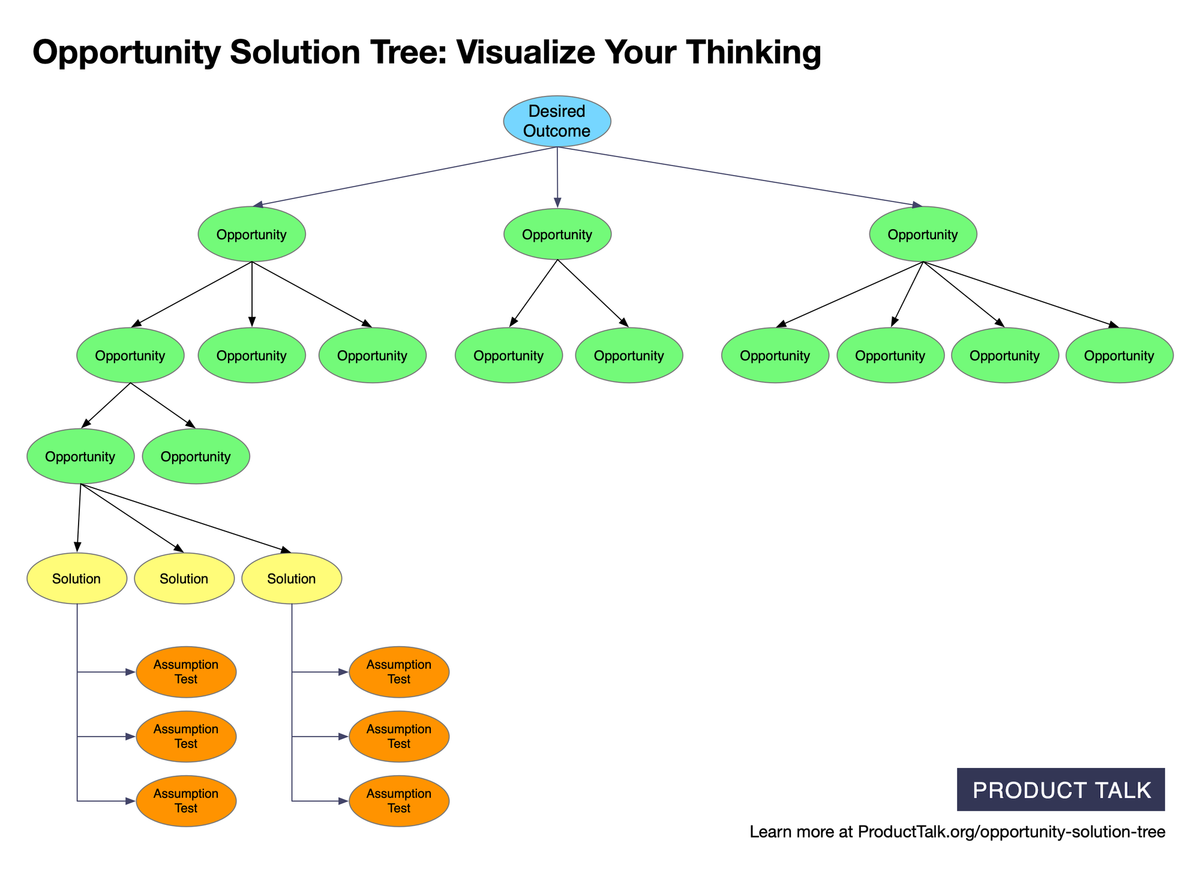 Opportunity Solution Tree: Visualize Your Thinking

Desired Outcome

Opportunity
Opportunity
Opportunity

Opportunity
Opportunity
Opportunity
Opportunity
Opportunity
Opportunity
Opportunity
Opportunity
Opportunity

Opportunity
Opportunity

Solution
Solution
Solution

Assumption Test
Assumption Test
Assumption Test
Assumption Test
Assumption Test
Assumption Test

PRODUCT TALK

Learn more at ProductTalk.org/opportunity-solution-tree